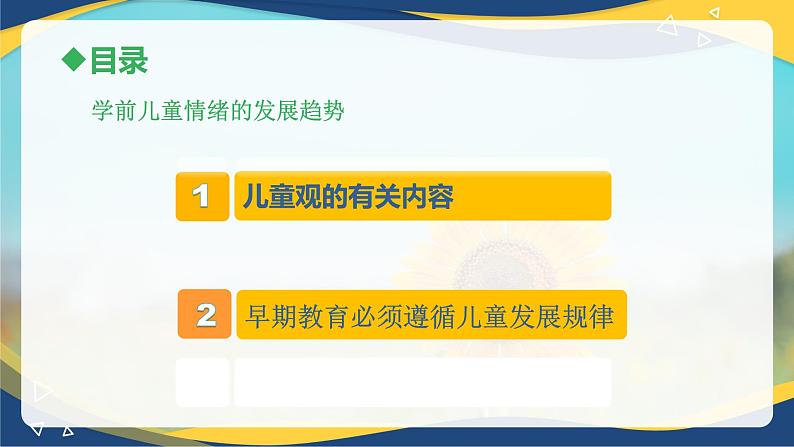 ◆目录

学前儿童情绪的发展趋势

1 儿童观的有关内容

2 早期教育必须遵循儿童发展规律